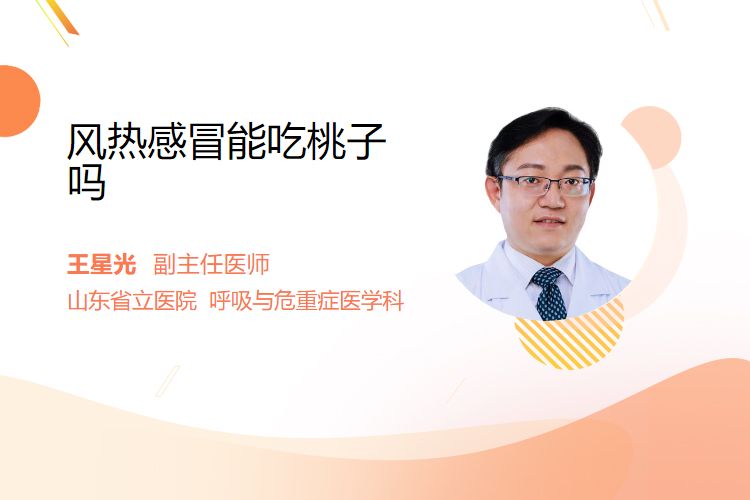 风热感冒能吃桃子吗

王星光 副主任医师
山东省立医院 呼吸与危重症医学科